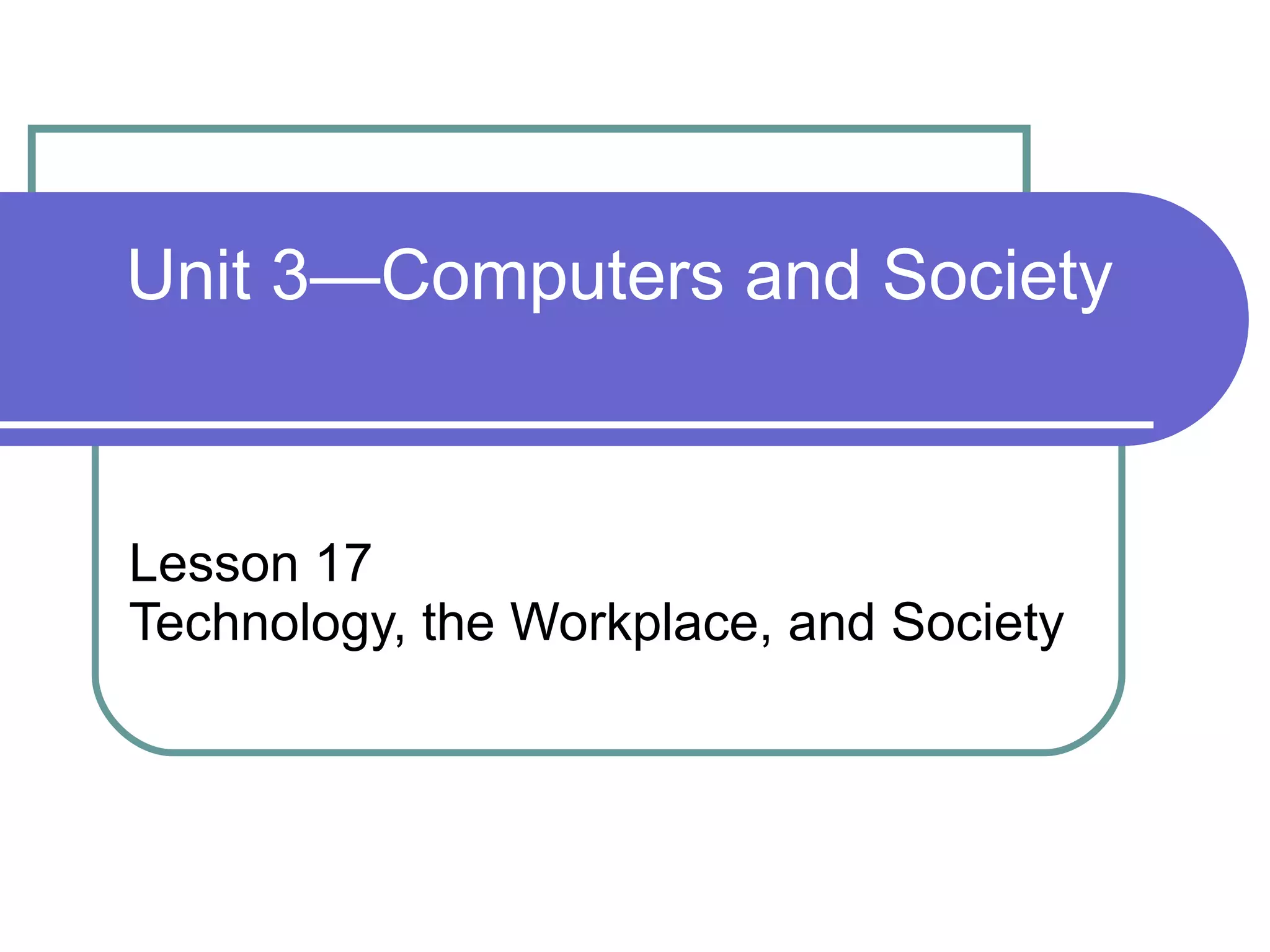 Unit 3—Computers and Society

Lesson 17
Technology, the Workplace, and Society